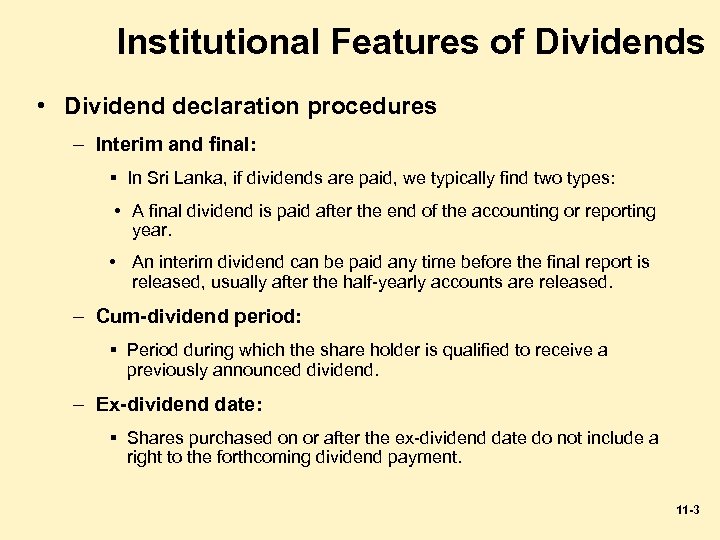 Institutional Features of Dividends

• Dividend declaration procedures

– Interim and final:

▪ In Sri Lanka, if dividends are paid, we typically find two types:

• A final dividend is paid after the end of the accounting or reporting year.

• An interim dividend can be paid any time before the final report is released, usually after the half-yearly accounts are released.

– Cum-dividend period:

▪ Period during which the share holder is qualified to receive a previously announced dividend.

– Ex-dividend date:

▪ Shares purchased on or after the ex-dividend date do not include a right to the forthcoming dividend payment.

11-3